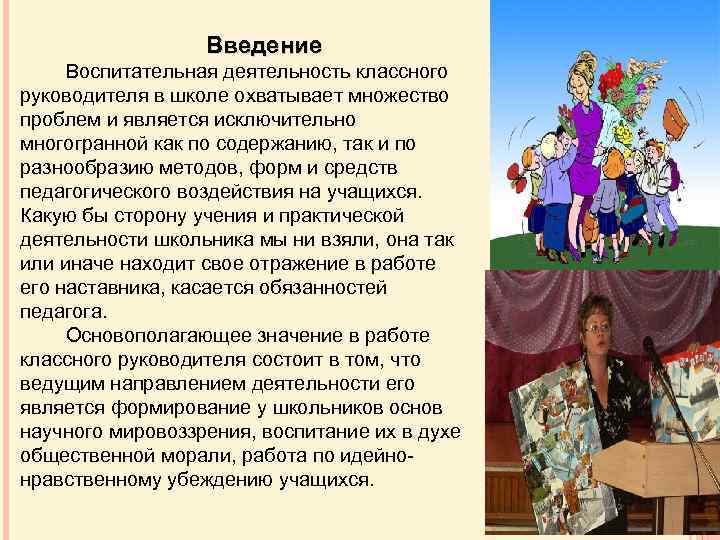 Введение

Воспитательная деятельность классного руководителя в школе охватывает множество проблем и является исключительно многогранной как по содержанию, так и по разнообразию методов, форм и средств педагогического воздействия на учащихся. Какую бы сторону учения и практической деятельности школьника мы ни взяли, она так или иначе находит свое отражение в работе его наставника, касается обязанностей педагога.

Основополагающее значение в работе классного руководителя состоит в том, что ведущим направлением деятельности его является формирование у школьников основ научного мировоззрения, воспитание их в духе общественной морали, работа по идейно-нравственному убеждению учащихся.